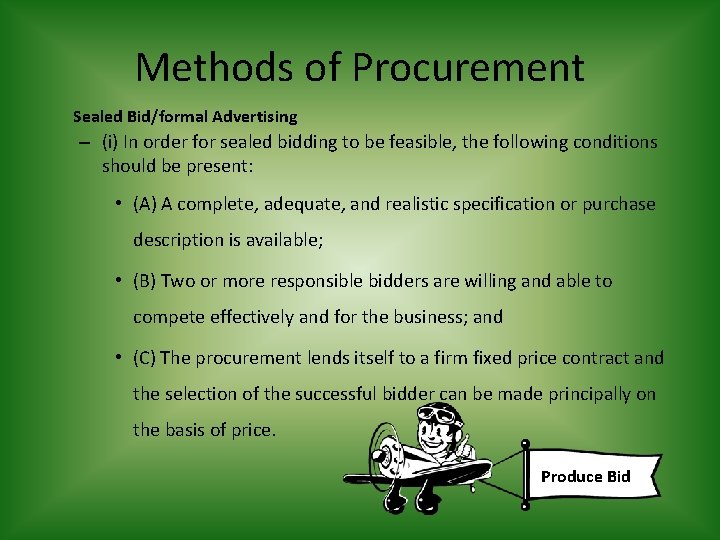 Methods of Procurement

Sealed Bid/formal Advertising

– (i) In order for sealed bidding to be feasible, the following conditions should be present:

• (A) A complete, adequate, and realistic specification or purchase description is available;

• (B) Two or more responsible bidders are willing and able to compete effectively and for the business; and

• (C) The procurement lends itself to a firm fixed price contract and the selection of the successful bidder can be made principally on the basis of price.

Produce Bid